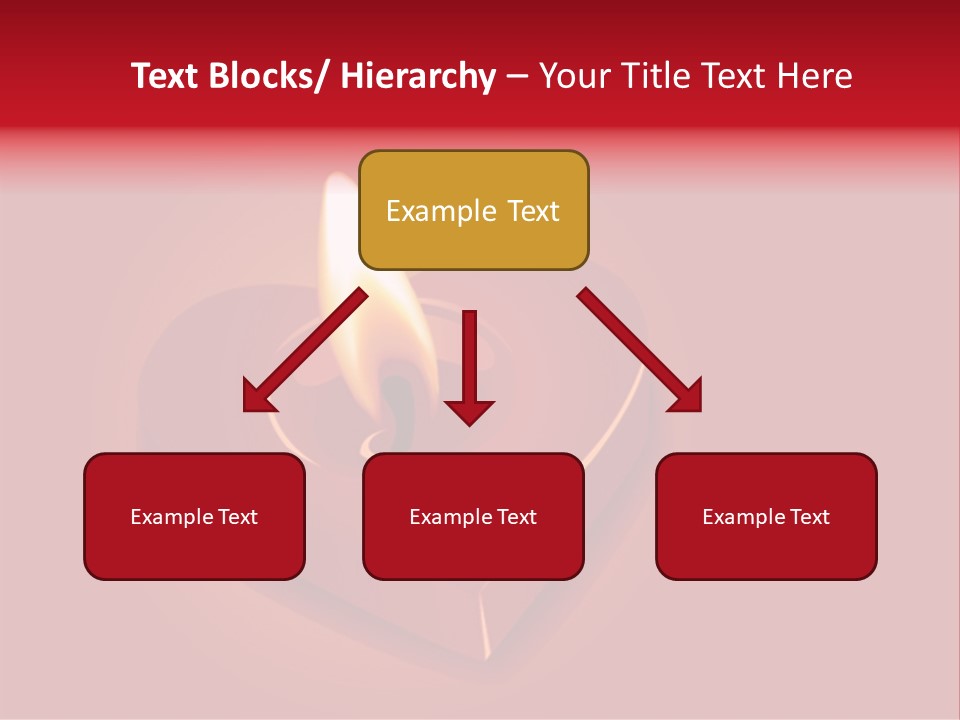 Text Blocks/ Hierarchy – Your Title Text Here

Example Text

Example Text

Example Text

Example Text